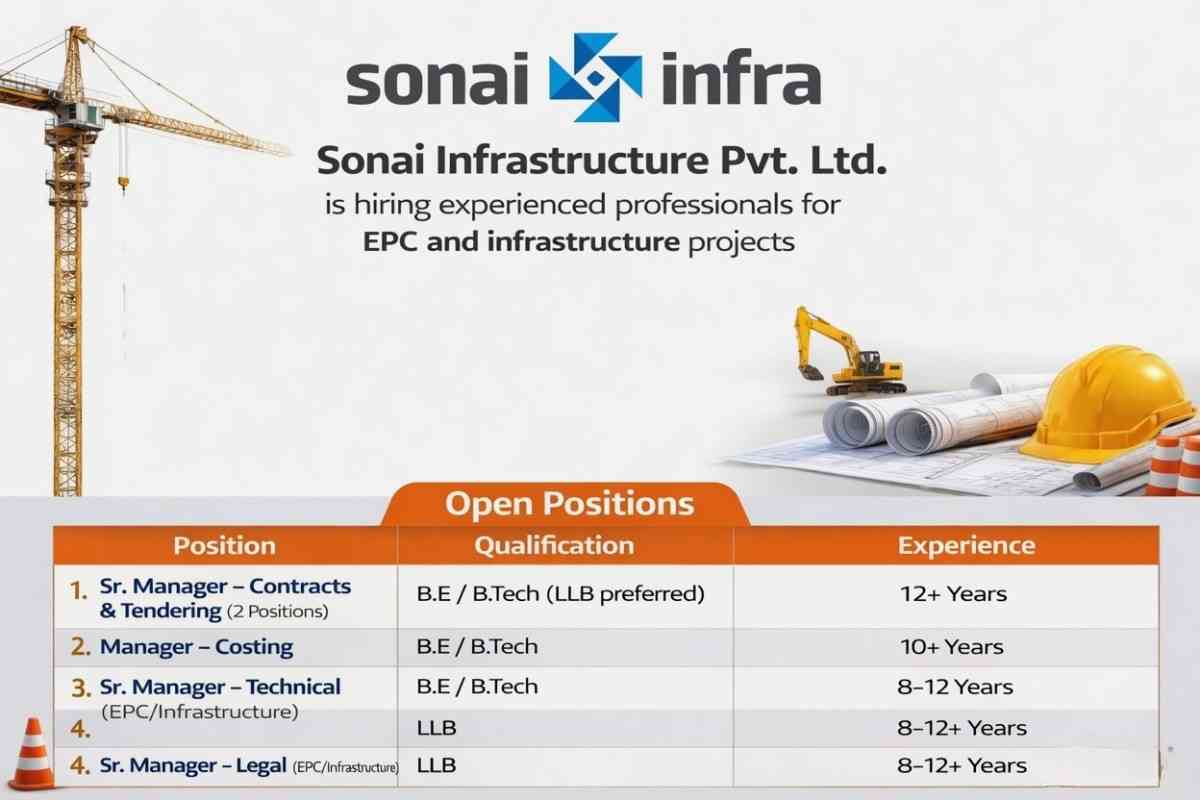 sonai infra

Sonai Infrastructure Pvt. Ltd.
is hiring experienced professionals for
EPC and infrastructure projects

Open Positions

| Position | Qualification | Experience |
|---|---|---|
| 1. Sr. Manager – Contracts & Tendering (2 Positions) | B.E / B.Tech (LLB preferred) | 12+ Years |
| 2. Manager – Costing | B.E / B.Tech | 10+ Years |
| 3. Sr. Manager – Technical (EPC/Infrastructure) | B.E / B.Tech | 8–12 Years |
| 4. | LLB | 8–12+ Years |
| 4. Sr. Manager – Legal (EPC/Infrastructure) | LLB | 8–12+ Years |